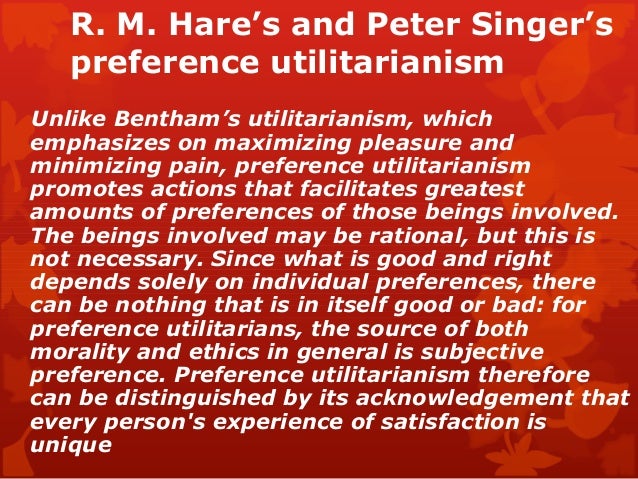 R. M. Hare’s and Peter Singer’s preference utilitarianism

Unlike Bentham’s utilitarianism, which emphasizes on maximizing pleasure and minimizing pain, preference utilitarianism promotes actions that facilitates greatest amounts of preferences of those beings involved. The beings involved may be rational, but this is not necessary. Since what is good and right depends solely on individual preferences, there can be nothing that is in itself good or bad: for preference utilitarians, the source of both morality and ethics in general is subjective preference. Preference utilitarianism therefore can be distinguished by its acknowledgement that every person's experience of satisfaction is unique